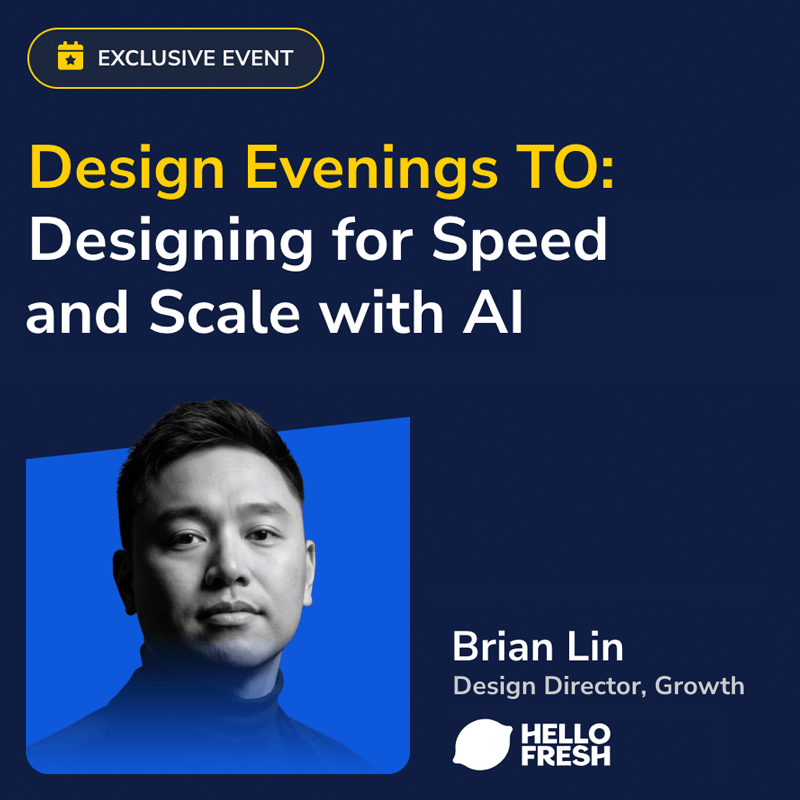 EXCLUSIVE EVENT

Design Evenings TO: Designing for Speed and Scale with AI

Brian Lin
Design Director, Growth

HELLO FRESH